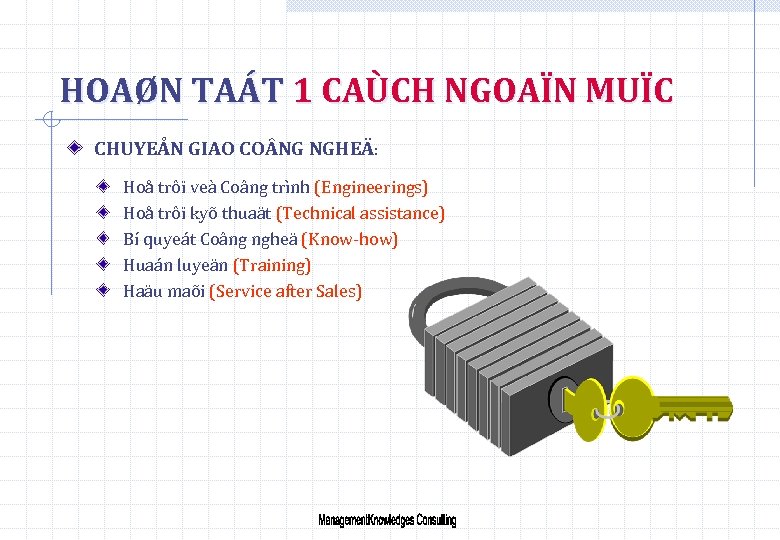 HOAØN TAÁT 1 CAÙCH NGOAÏN MUÏC

CHUYEÅN GIAO COÂNG NGHEÄ:

Hoå trôï veà Coâng trình (Engineerings)
Hoå trôï kyõ thuaät (Technical assistance)
Bí quyeát Coâng ngheä (Know-how)
Huaán luyeän (Training)
Haäu maõi (Service after Sales)

ManagementKnowledges Consulting